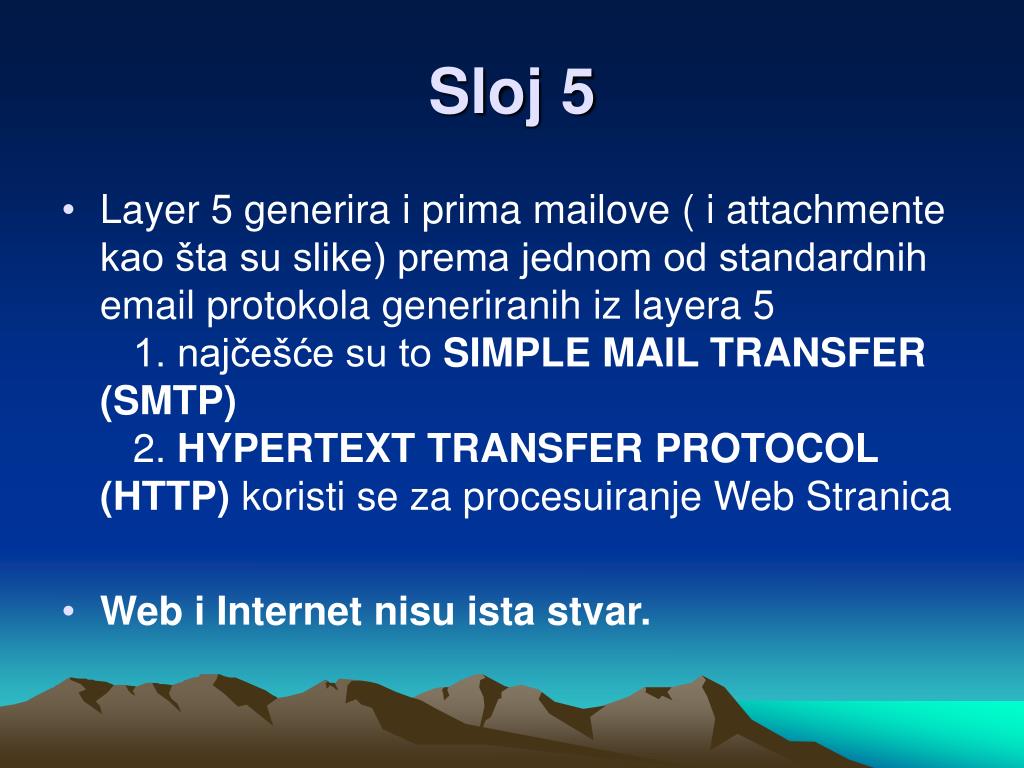 Sloj 5

• Layer 5 generira i prima mailove ( i attachmente kao šta su slike) prema jednom od standardnih email protokola generiranih iz layera 5
1. najčešće su to SIMPLE MAIL TRANSFER (SMTP)
2. HYPERTEXT TRANSFER PROTOCOL (HTTP) koristi se za procesuiranje Web Stranica

• Web i Internet nisu ista stvar.